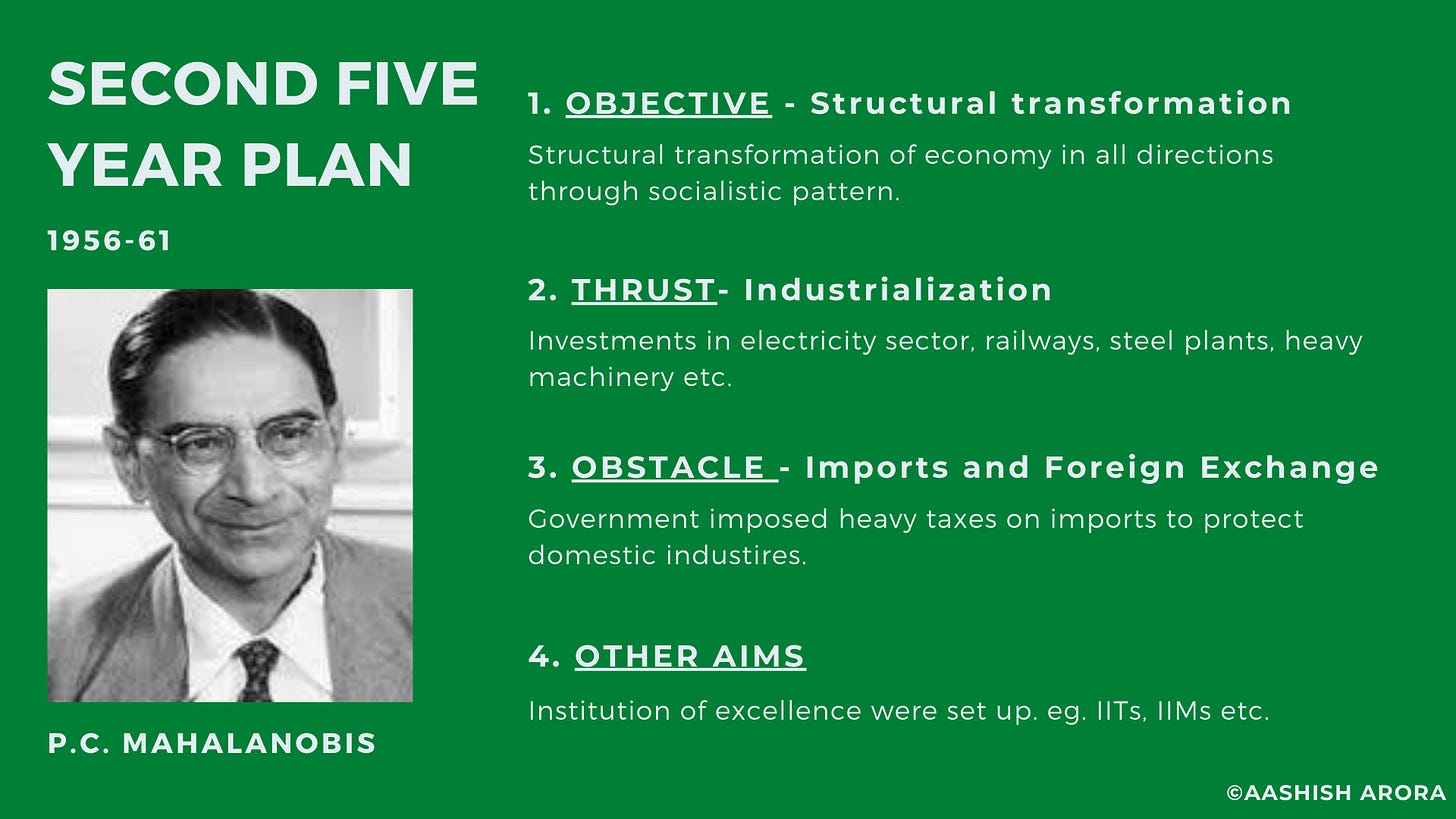 SECOND FIVE YEAR PLAN

1956-61

P.C. MAHALANOBIS

1. OBJECTIVE - Structural transformation

Structural transformation of economy in all directions through socialistic pattern.

2. THRUST- Industrialization

Investments in electricity sector, railways, steel plants, heavy machinery etc.

3. OBSTACLE - Imports and Foreign Exchange

Government imposed heavy taxes on imports to protect domestic industires.

4. OTHER AIMS

Institution of excellence were set up. eg. IITs, IIMs etc.

©AASHISH ARORA